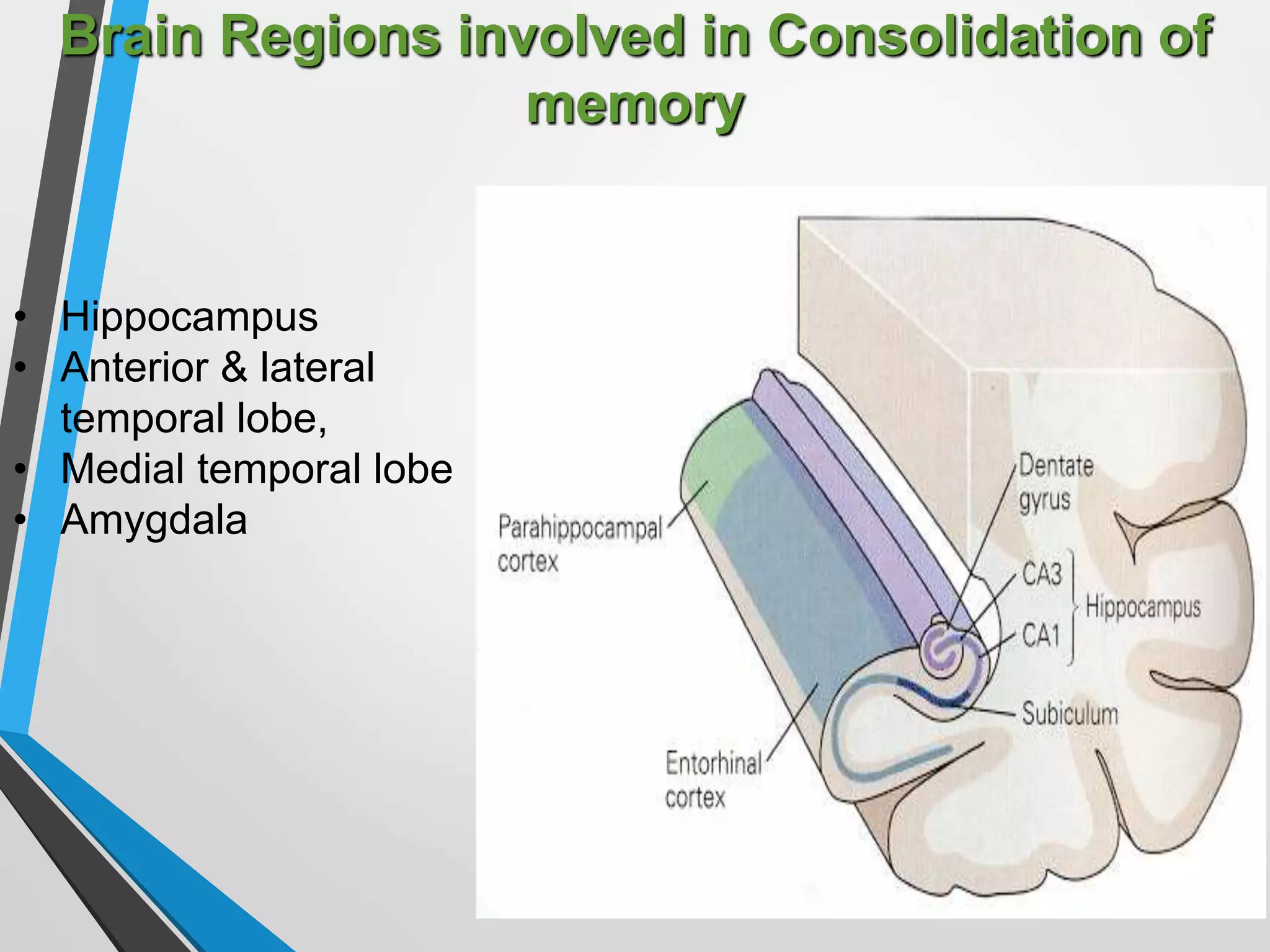 Brain Regions involved in Consolidation of memory

• Hippocampus
• Anterior & lateral temporal lobe,
• Medial temporal lobe
• Amygdala

Parahippocampal cortex
Dentate gyrus
CA3
CA1
Hippocampus
Subiculum
Entorhinal cortex